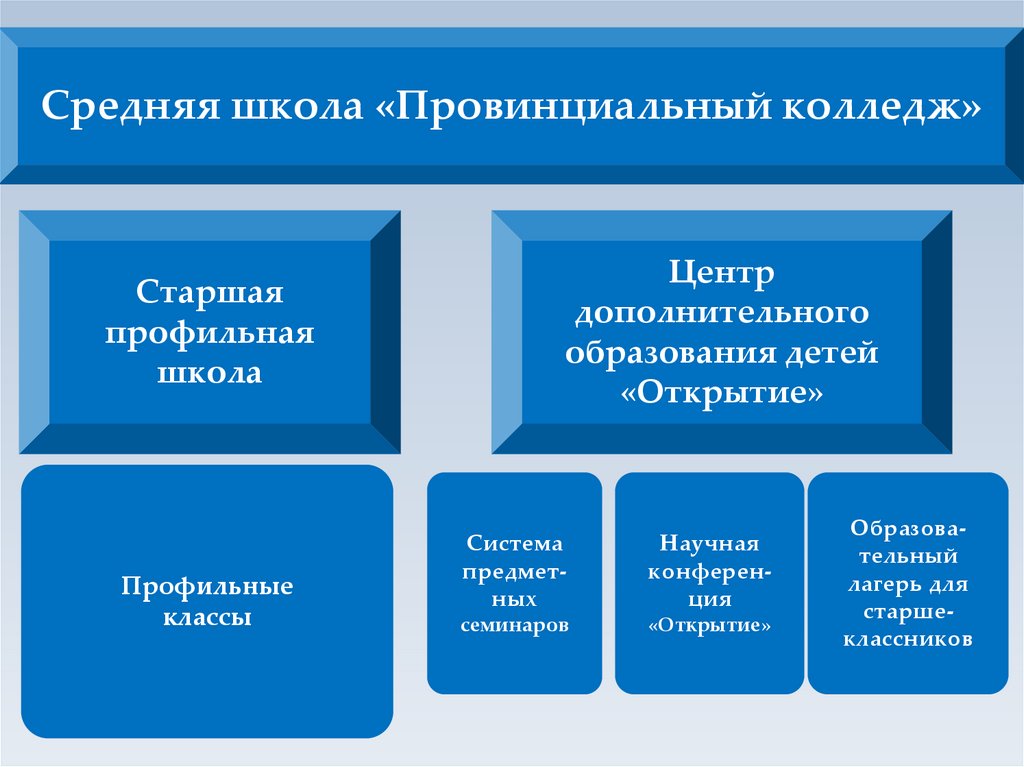 Средняя школа «Провинциальный колледж»

Старшая профильная школа

Центр дополнительного образования детей «Открытие»

Профильные классы

Система предметных семинаров

Научная конференция «Открытие»

Образовательный лагерь для старшеклассников